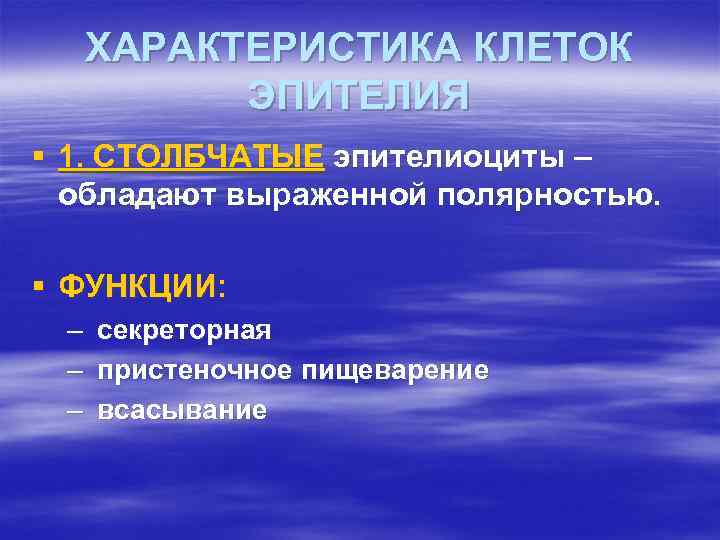 ХАРАКТЕРИСТИКА КЛЕТОК ЭПИТЕЛИЯ

▪ 1. СТОЛБЧАТЫЕ эпителиоциты – обладают выраженной полярностью.

▪ ФУНКЦИИ:
– секреторная
– пристеночное пищеварение
– всасывание